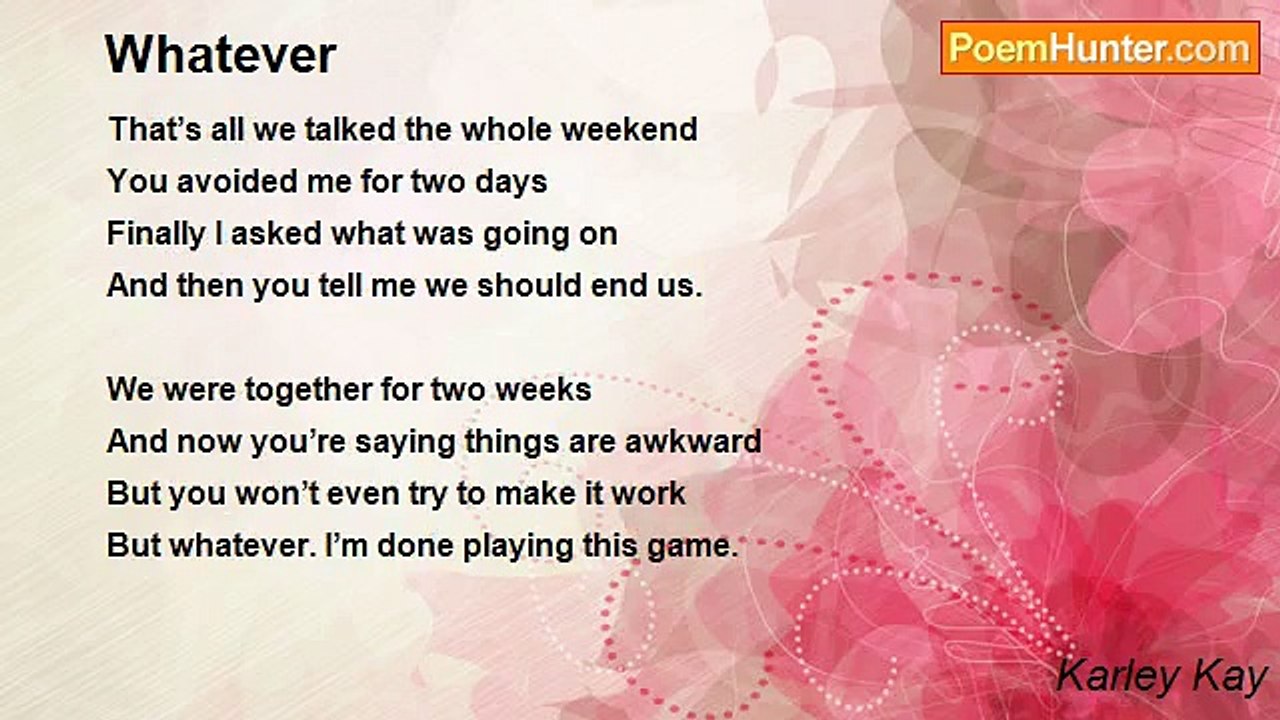 Whatever

PoemHunter.com

That's all we talked the whole weekend
You avoided me for two days
Finally I asked what was going on
And then you tell me we should end us.

We were together for two weeks
And now you're saying things are awkward
But you won't even try to make it work
But whatever. I'm done playing this game.

Karley Kay